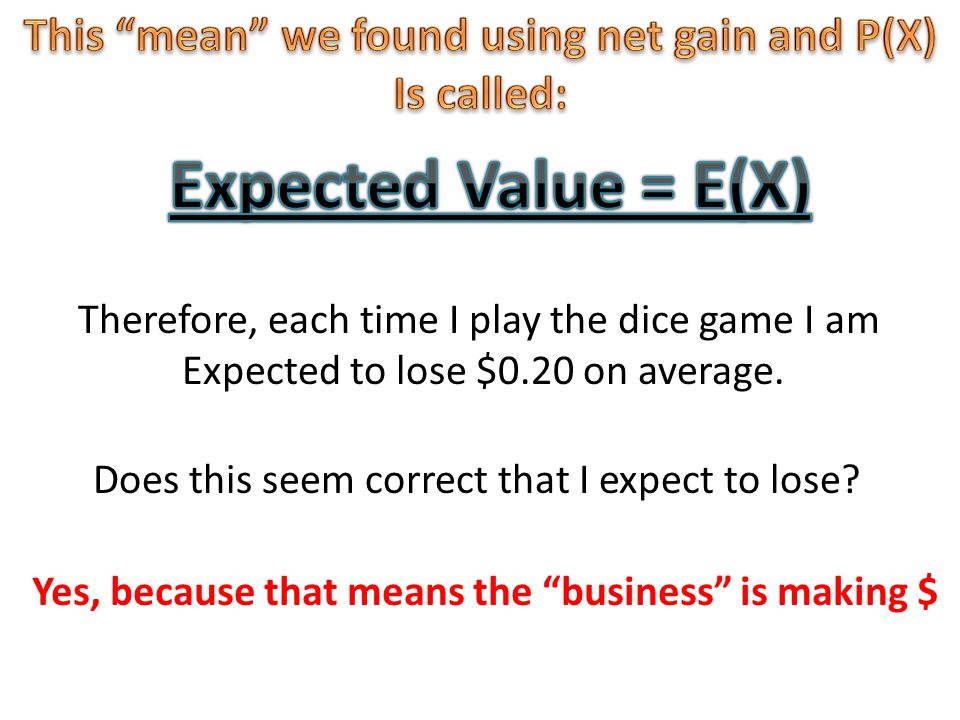 This “mean” we found using net gain and P(X) Is called:

Expected Value = E(X)

Therefore, each time I play the dice game I am Expected to lose \$0.20 on average.

Does this seem correct that I expect to lose?

Yes, because that means the “business” is making \$